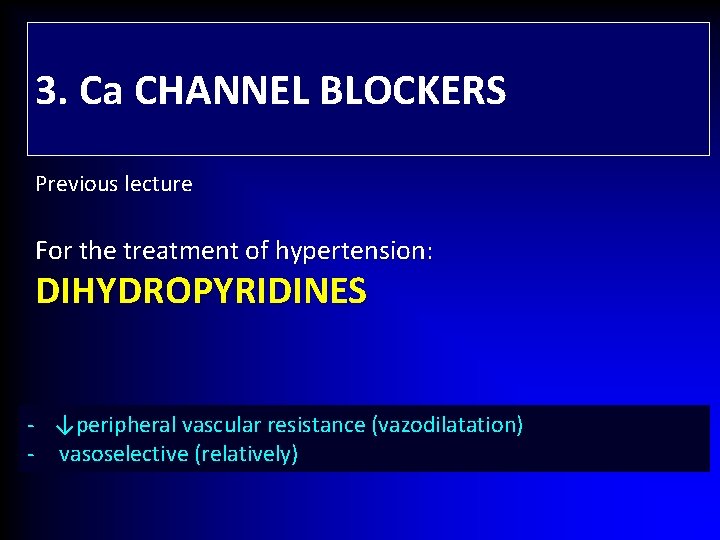 3. Ca CHANNEL BLOCKERS

Previous lecture

For the treatment of hypertension:
DIHYDROPYRIDINES

- ↓peripheral vascular resistance (vazodilatation)
- vasoselective (relatively)